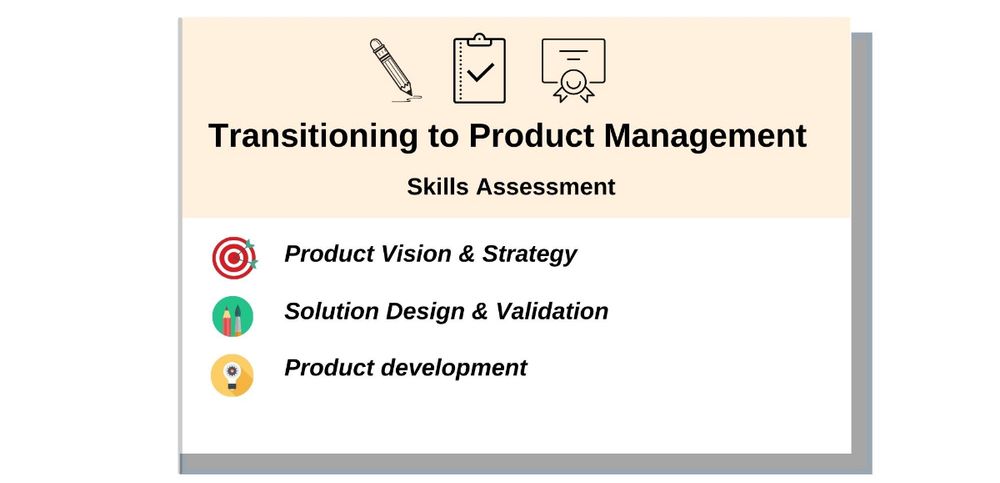 Transitioning to Product Management

Skills Assessment

Product Vision & Strategy

Solution Design & Validation

Product development